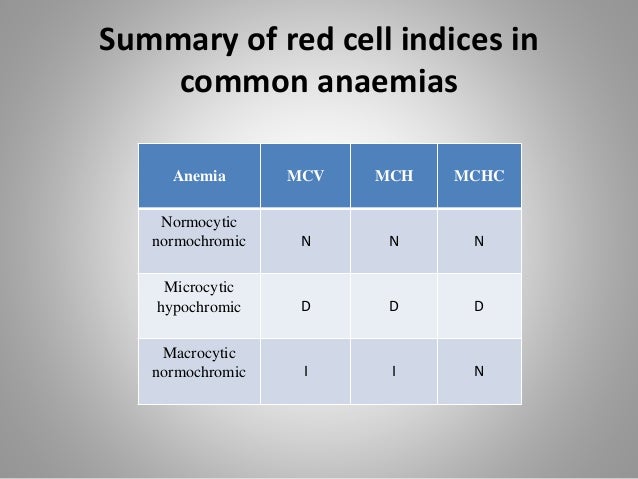 Summary of red cell indices in common anaemias

| Anemia | MCV | MCH | MCHC |
|---|---|---|---|
| Normocytic normochromic | N | N | N |
| Microcytic hypochromic | D | D | D |
| Macrocytic normochromic | I | I | N |